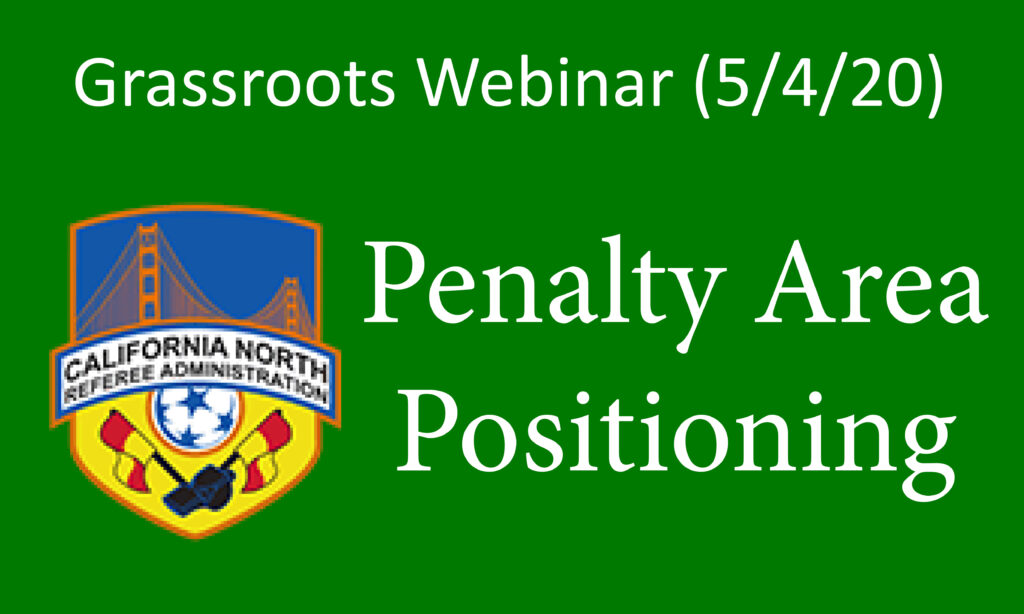 Grassroots Webinar (5/4/20)

CALIFORNIA NORTH
REFEREE ADMINISTRATION

Penalty Area Positioning